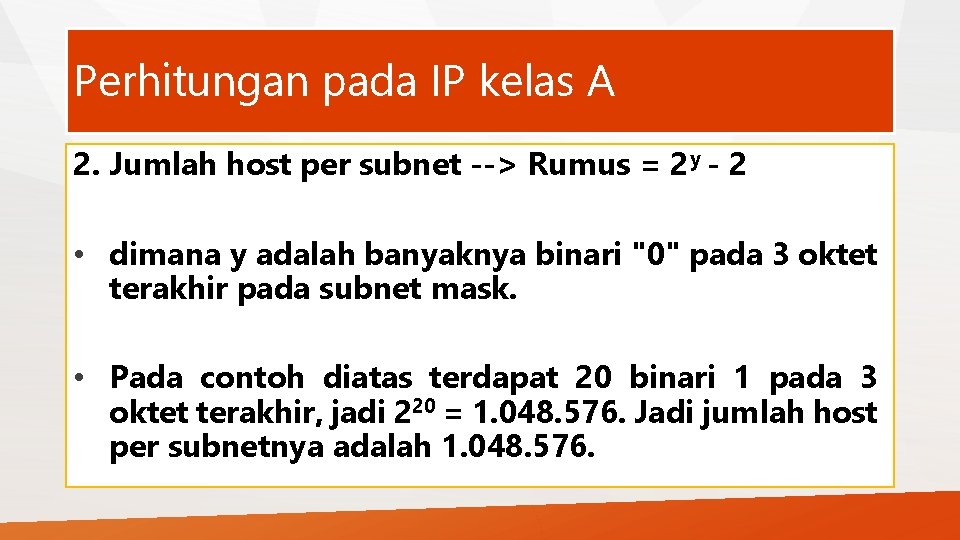 Perhitungan pada IP kelas A

2. Jumlah host per subnet --> Rumus = $2^y - 2$

• dimana y adalah banyaknya binari "0" pada 3 oktet terakhir pada subnet mask.

• Pada contoh diatas terdapat 20 binari 1 pada 3 oktet terakhir, jadi $2^{20}$ = 1.048.576. Jadi jumlah host per subnetnya adalah 1.048.576.